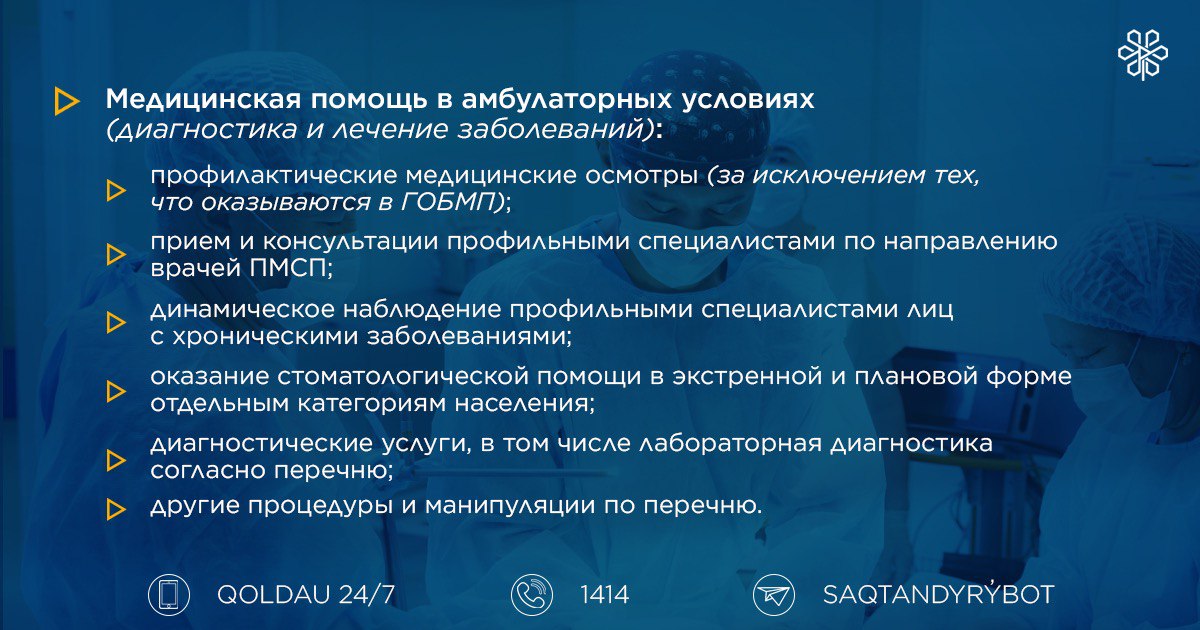 Медицинская помощь в амбулаторных условиях (диагностика и лечение заболеваний):

профилактические медицинские осмотры (за исключением тех, что оказываются в ГОБМП);

прием и консультации профильными специалистами по направлению врачей ПМСП;

динамическое наблюдение профильными специалистами лиц с хроническими заболеваниями;

оказание стоматологической помощи в экстренной и плановой форме отдельным категориям населения;

диагностические услуги, в том числе лабораторная диагностика согласно перечню;

другие процедуры и манипуляции по перечню.

QOLDAU 24/7

1414

SAQTANDYRÝBOT